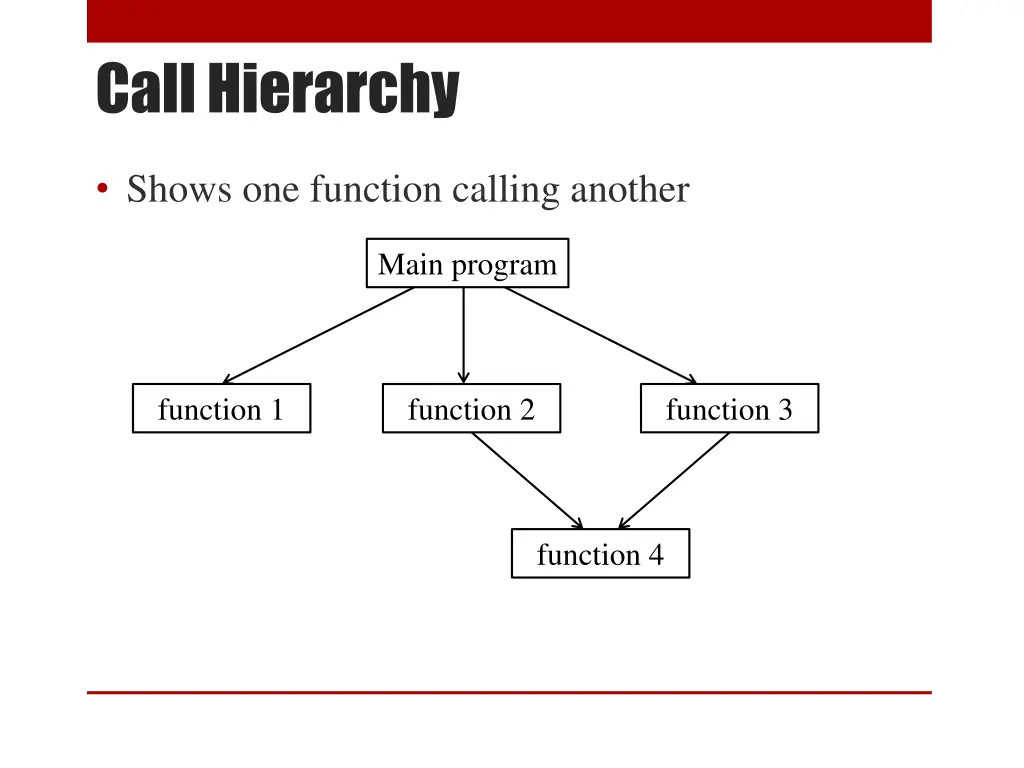 Call Hierarchy

• Shows one function calling another

Main program

function 1

function 2

function 3

function 4